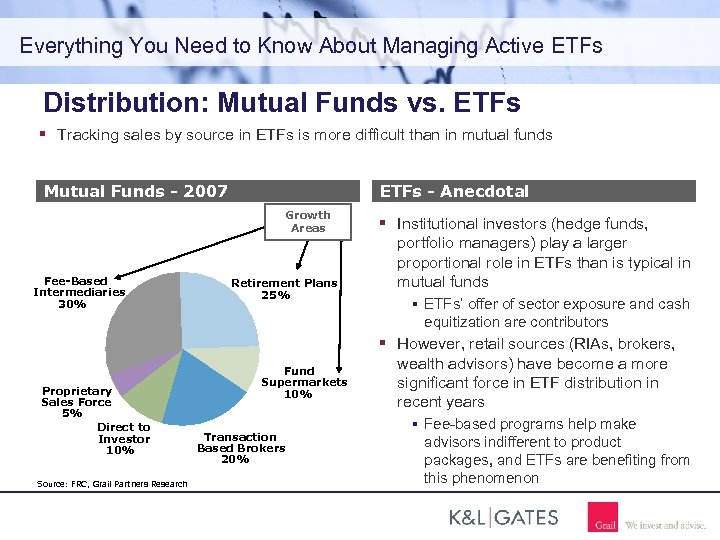 Everything You Need to Know About Managing Active ETFs

Distribution: Mutual Funds vs. ETFs

▪ Tracking sales by source in ETFs is more difficult than in mutual funds

Mutual Funds - 2007

Growth Areas

Fee-Based Intermediaries 30%

Retirement Plans 25%

Fund Supermarkets 10%

Transaction Based Brokers 20%

Direct to Investor 10%

Proprietary Sales Force 5%

Source: FRC, Grail Partners Research

ETFs - Anecdotal

▪ Institutional investors (hedge funds, portfolio managers) play a larger proportional role in ETFs than is typical in mutual funds

▪ ETFs' offer of sector exposure and cash equitization are contributors

▪ However, retail sources (RIAs, brokers, wealth advisors) have become a more significant force in ETF distribution in recent years

▪ Fee-based programs help make advisors indifferent to product packages, and ETFs are benefiting from this phenomenon

K&L|GATES

Grail We invest and advise.